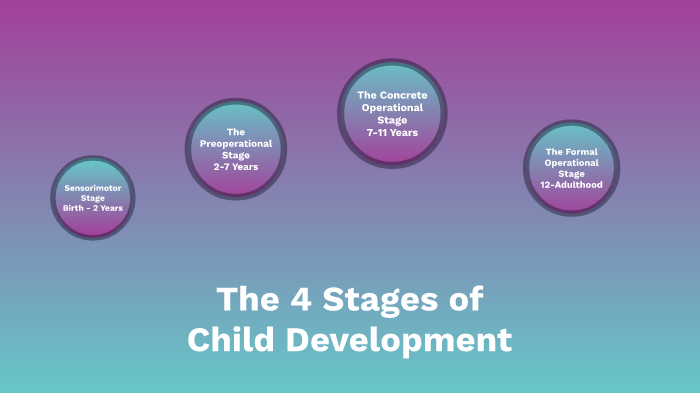 Sensorimotor Stage Birth - 2 Years

The Preoperational Stage 2-7 Years

The Concrete Operational Stage 7-11 Years

The Formal Operational Stage 12-Adulthood

The 4 Stages of Child Development